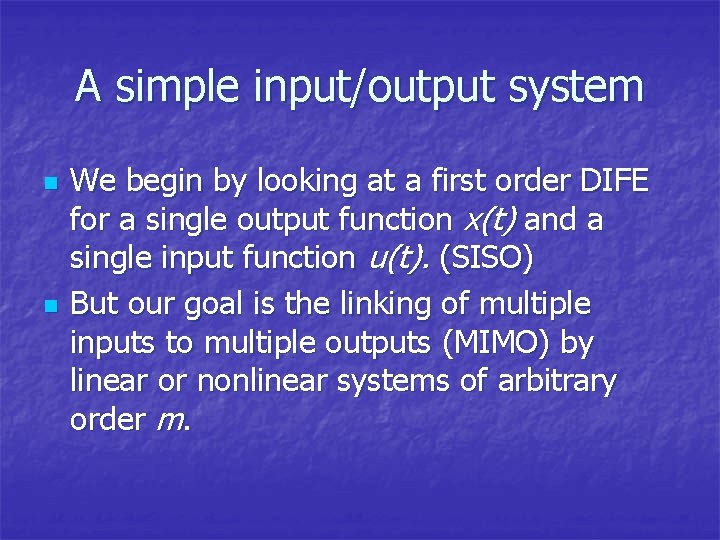 A simple input/output system

- We begin by looking at a first order DIFE for a single output function $x(t)$ and a single input function $u(t)$. (SISO)
- But our goal is the linking of multiple inputs to multiple outputs (MIMO) by linear or nonlinear systems of arbitrary order $m$.